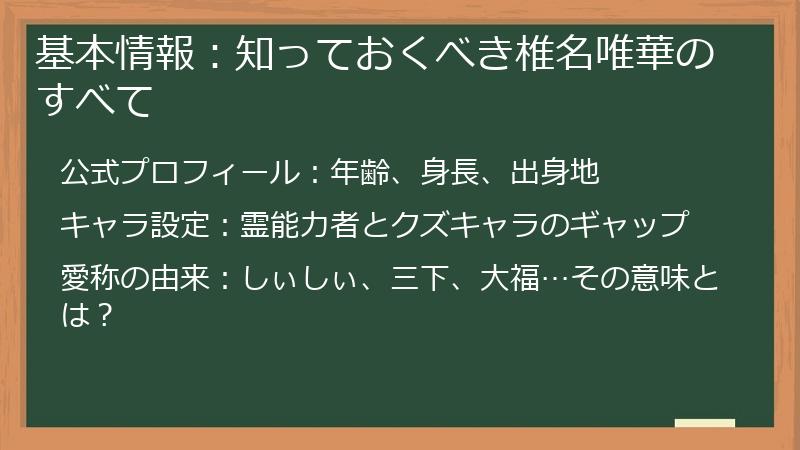 基本情報：知っておくべき椎名唯華のすべて

公式プロフィール：年齢、身長、出身地

キャラ設定：霊能力者とクズキャラのギャップ

愛称の由来：しぃしぃ、三下、大福…その意味とは？